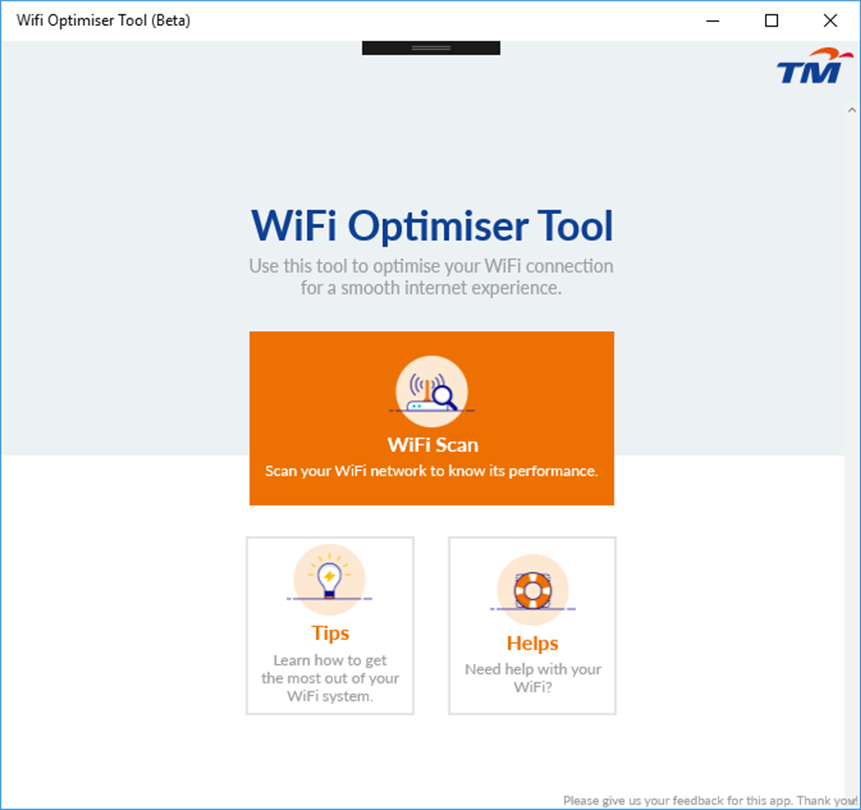 Wifi Optimiser Tool (Beta)

TM

WiFi Optimiser Tool

Use this tool to optimise your WiFi connection for a smooth internet experience.

WiFi Scan

Scan your WiFi network to know its performance.

Tips

Learn how to get the most out of your WiFi system.

Helps

Need help with your WiFi?

Please give us your feedback for this app. Thank you!